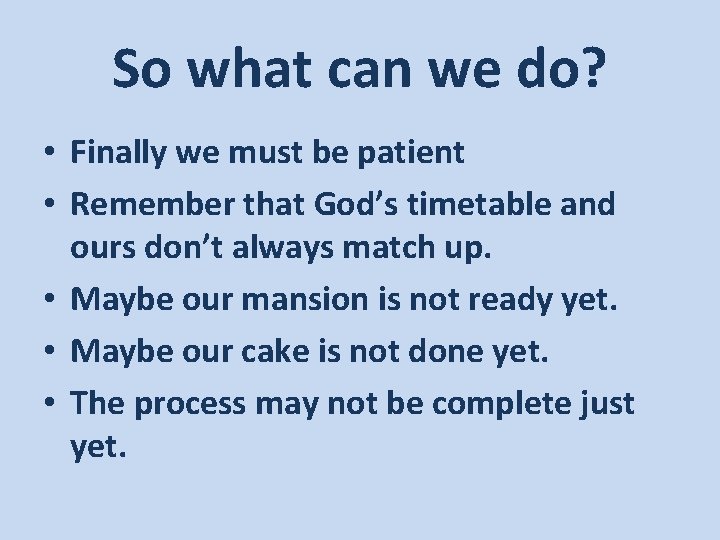 So what can we do?

• Finally we must be patient
• Remember that God’s timetable and ours don’t always match up.
• Maybe our mansion is not ready yet.
• Maybe our cake is not done yet.
• The process may not be complete just yet.